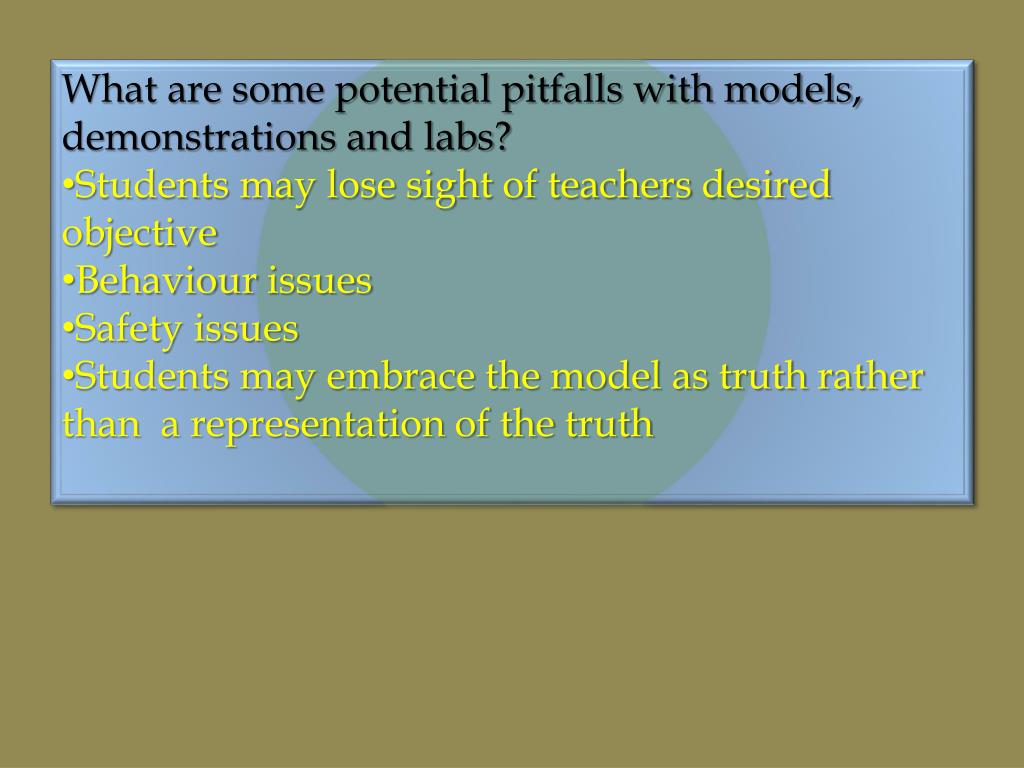 What are some potential pitfalls with models, demonstrations and labs?
•Students may lose sight of teachers desired objective
•Behaviour issues
•Safety issues
•Students may embrace the model as truth rather than  a representation of the truth